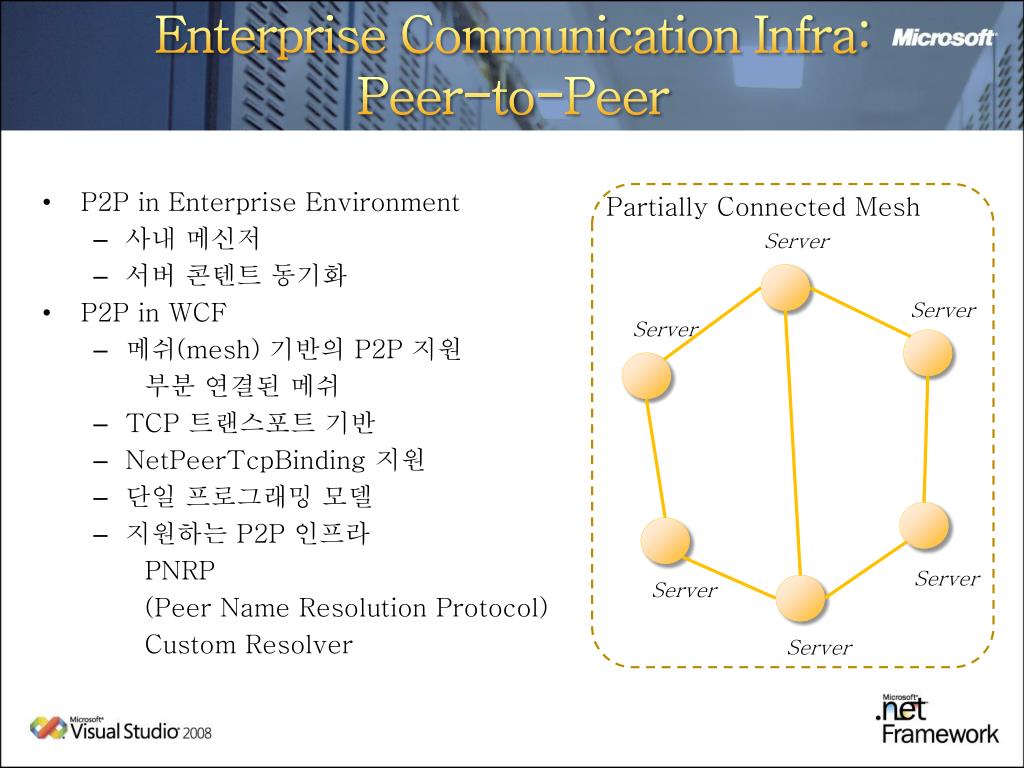 Enterprise Communication Infra: Peer-to-Peer

Microsoft

• P2P in Enterprise Environment
– 사내 메신저
– 서버 콘텐트 동기화
• P2P in WCF
– 메쉬(mesh) 기반의 P2P 지원
부분 연결된 메쉬
– TCP 트랜스포트 기반
– NetPeerTcpBinding 지원
– 단일 프로그래밍 모델
– 지원하는 P2P 인프라
PNRP
(Peer Name Resolution Protocol)
Custom Resolver

Partially Connected Mesh
Server
Server
Server
Server
Server
Server

Microsoft Visual Studio 2008

Microsoft .net Framework